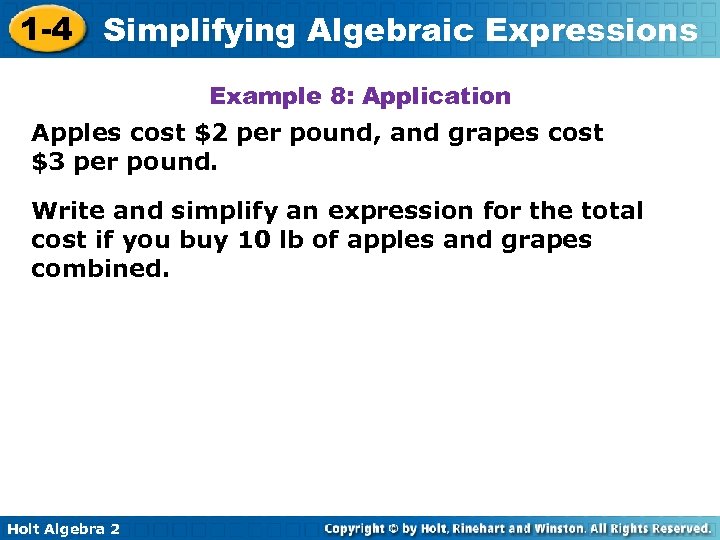 1-4 Simplifying Algebraic Expressions

Example 8: Application

Apples cost \$2 per pound, and grapes cost \$3 per pound.

Write and simplify an expression for the total cost if you buy 10 lb of apples and grapes combined.

Holt Algebra 2

Copyright © by Holt, Rinehart and Winston. All Rights Reserved.